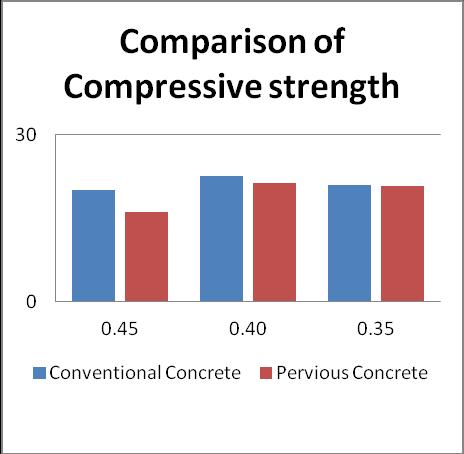 Comparison of Compressive strength

30

0

0.45

0.40

0.35

Conventional Concrete

Pervious Concrete